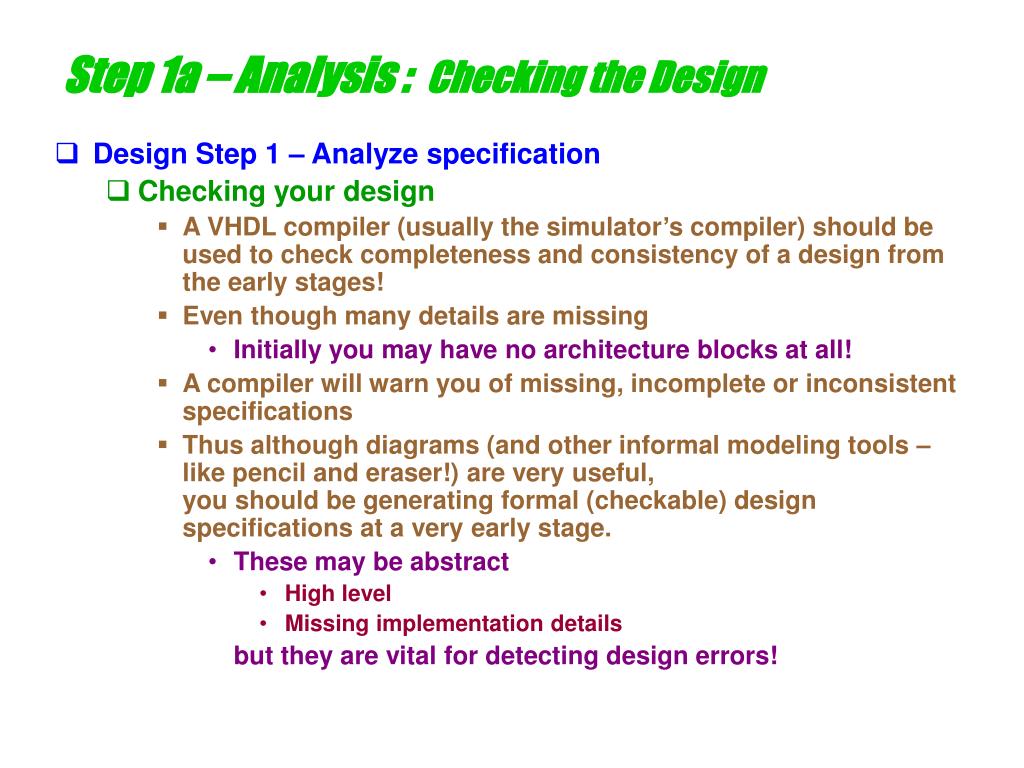 Step 1a – Analysis : Checking the Design

❑ Design Step 1 – Analyze specification

❑ Checking your design

▪ A VHDL compiler (usually the simulator's compiler) should be used to check completeness and consistency of a design from the early stages!

▪ Even though many details are missing

• Initially you may have no architecture blocks at all!

▪ A compiler will warn you of missing, incomplete or inconsistent specifications

▪ Thus although diagrams (and other informal modeling tools – like pencil and eraser!) are very useful,
you should be generating formal (checkable) design specifications at a very early stage.

• These may be abstract

• High level

• Missing implementation details

but they are vital for detecting design errors!